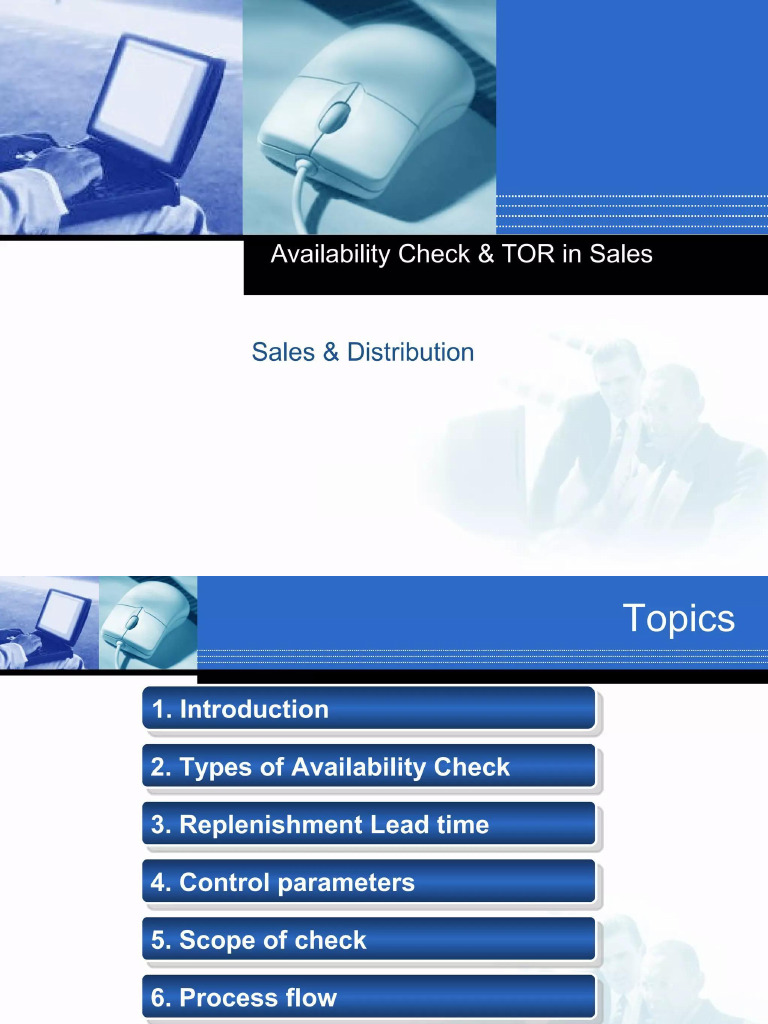 Availability Check & TOR in Sales

Sales & Distribution

Topics

1. Introduction

2. Types of Availability Check

3. Replenishment Lead time

4. Control parameters

5. Scope of check

6. Process flow